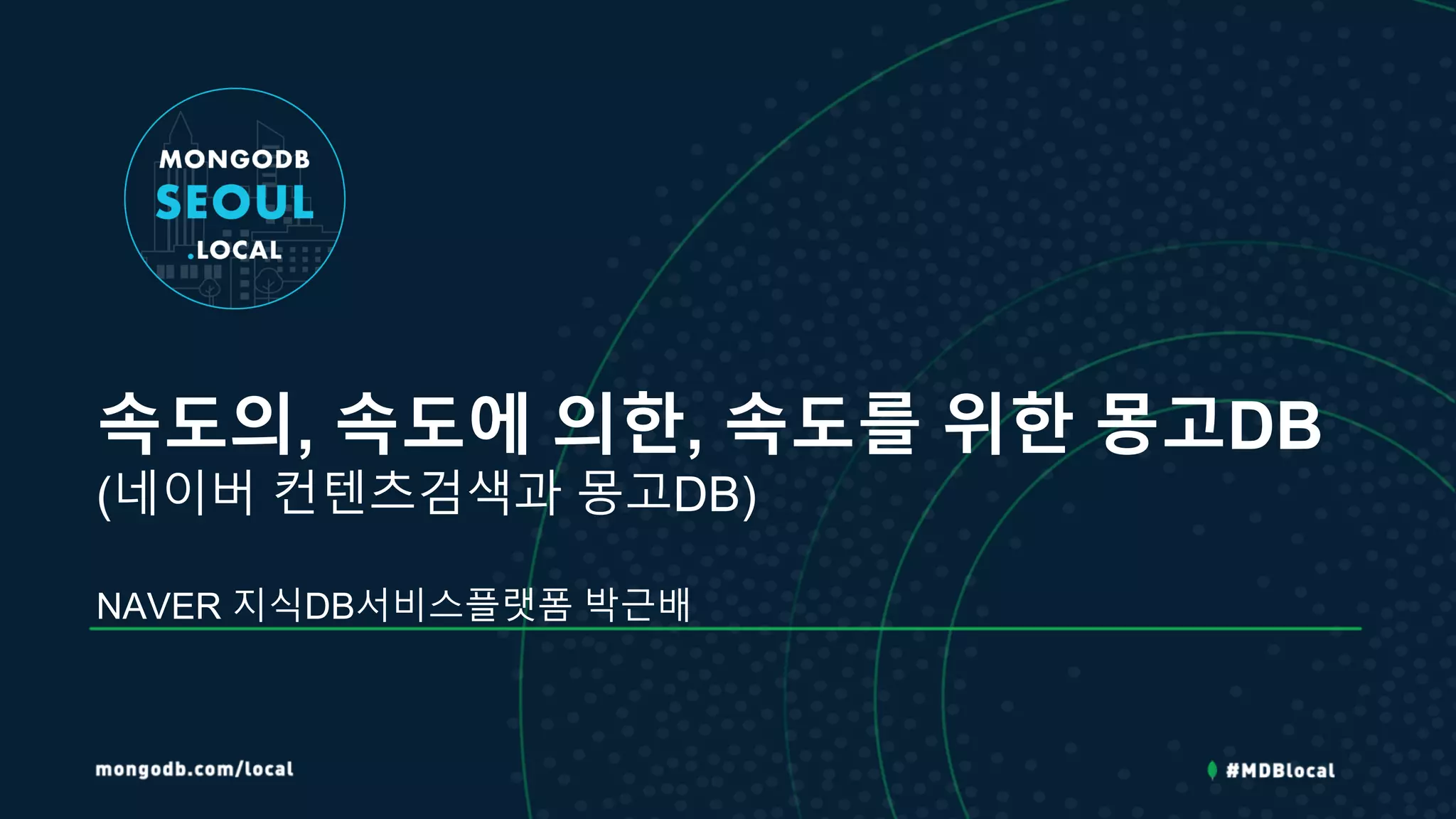 MONGODB
SEOUL
.LOCAL

속도의, 속도에 의한, 속도를 위한 몽고DB
(네이버 컨텐츠검색과 몽고DB)

NAVER 지식DB서비스플랫폼 박근배

mongodb.com/local

#MDBlocal